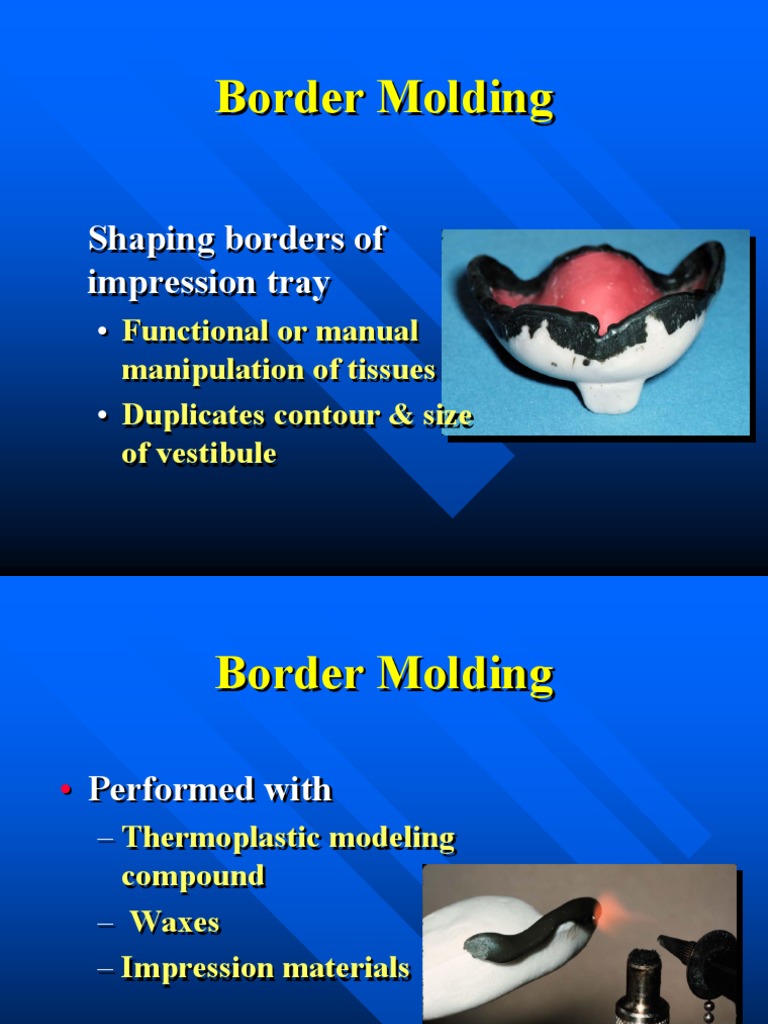 Border Molding

Shaping borders of impression tray

• Functional or manual manipulation of tissues

• Duplicates contour & size of vestibule

Border Molding

• Performed with

– Thermoplastic modeling compound

– Waxes

– Impression materials